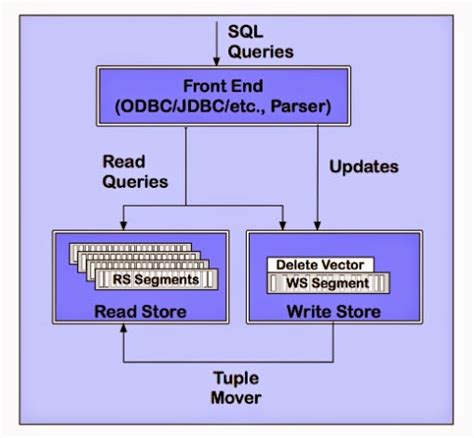 SQL Queries

Front End (ODBC/JDBC/etc., Parser)

Read Queries

Updates

RS Segments

Read Store

Delete Vector

WS Segment

Write Store

Tuple Mover